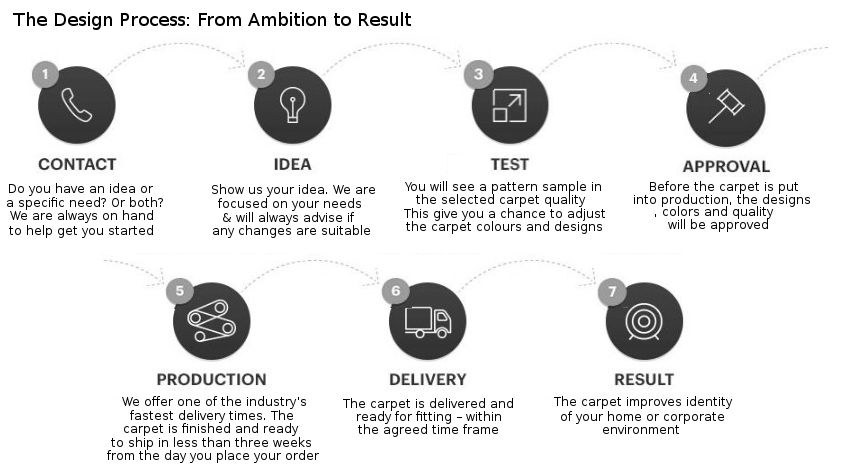 The Design Process: From Ambition to Result

1

CONTACT

Do you have an idea or a specific need? Or both? We are always on hand to help get you started

2

IDEA

Show us your idea. We are focused on your needs & will always advise if any changes are suitable

3

TEST

You will see a pattern sample in the selected carpet quality This give you a chance to adjust the carpet colours and designs

4

APPROVAL

Before the carpet is put into production, the designs , colors and quality will be approved

5

PRODUCTION

We offer one of the industry's fastest delivery times. The carpet is finished and ready to ship in less than three weeks from the day you place your order

6

DELIVERY

The carpet is delivered and ready for fitting – within the agreed time frame

7

RESULT

The carpet improves identity of your home or corporate environment